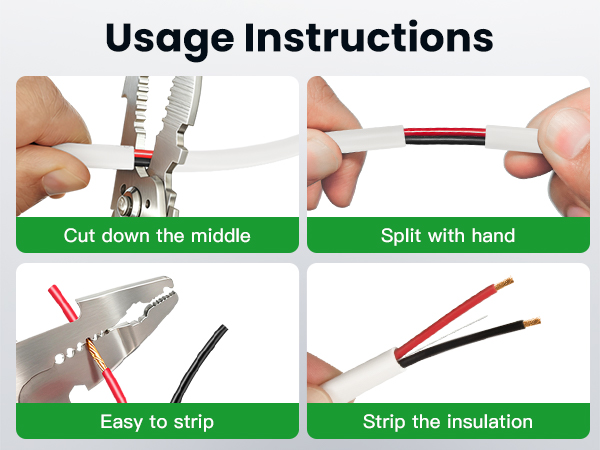 Usage Instructions

Cut down the middle

Split with hand

Easy to strip

Strip the insulation